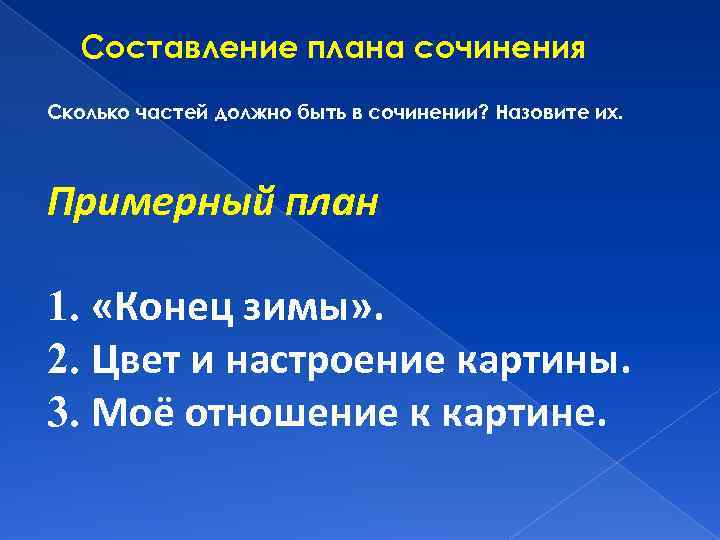 Составление плана сочинения

Сколько частей должно быть в сочинении? Назовите их.

Примерный план

1. «Конец зимы».
2. Цвет и настроение картины.
3. Моё отношение к картине.